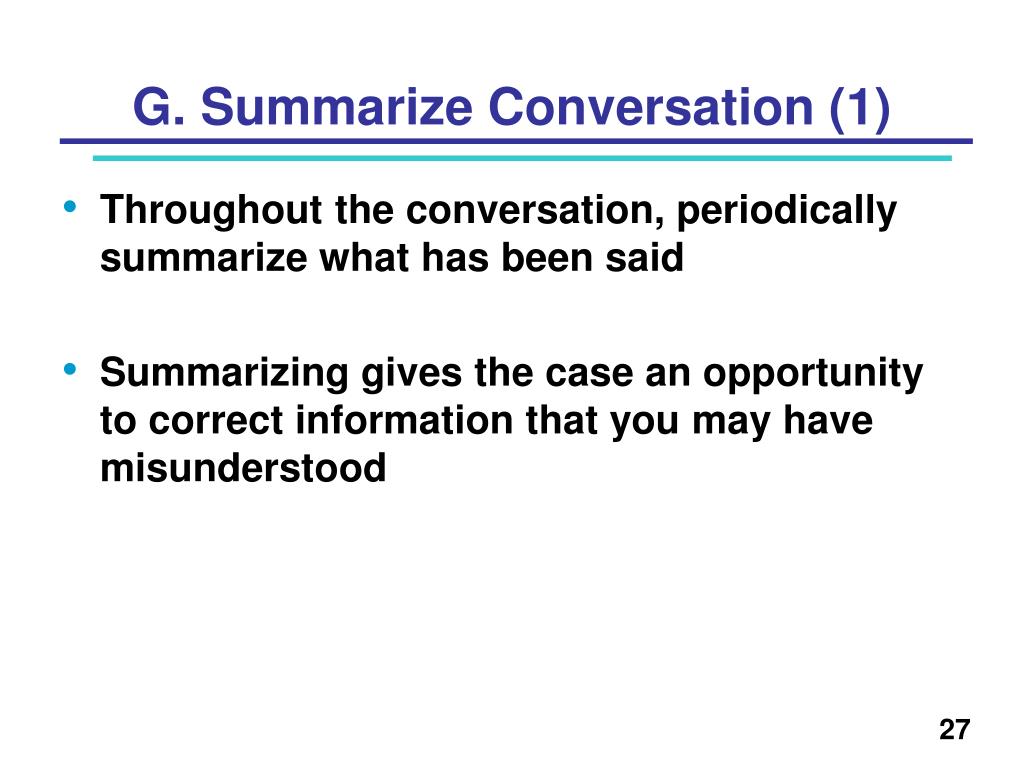 G. Summarize Conversation (1)

• Throughout the conversation, periodically summarize what has been said

• Summarizing gives the case an opportunity to correct information that you may have misunderstood

27